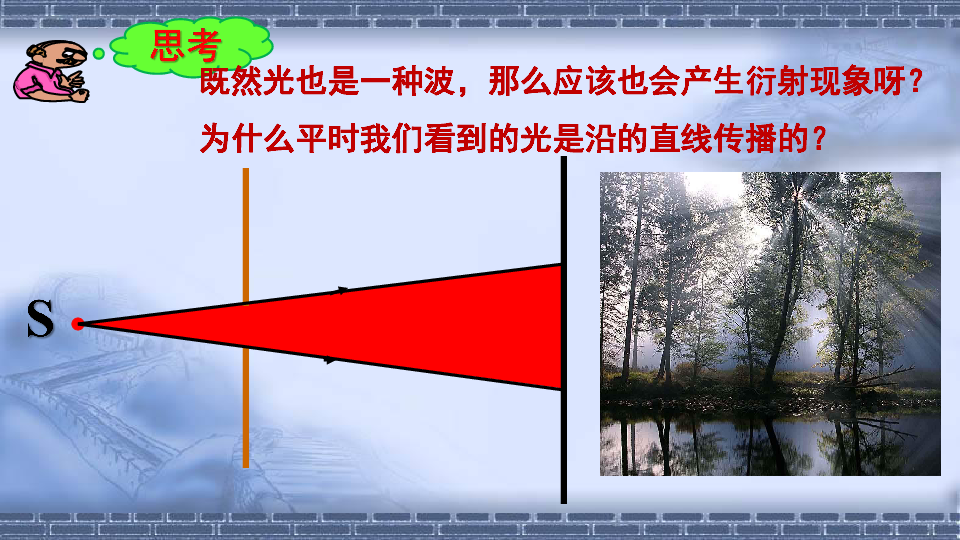 思考

既然光也是一种波，那么应该也会产生衍射现象呀？

为什么平时我们看到的光是沿的直线传播的？

S